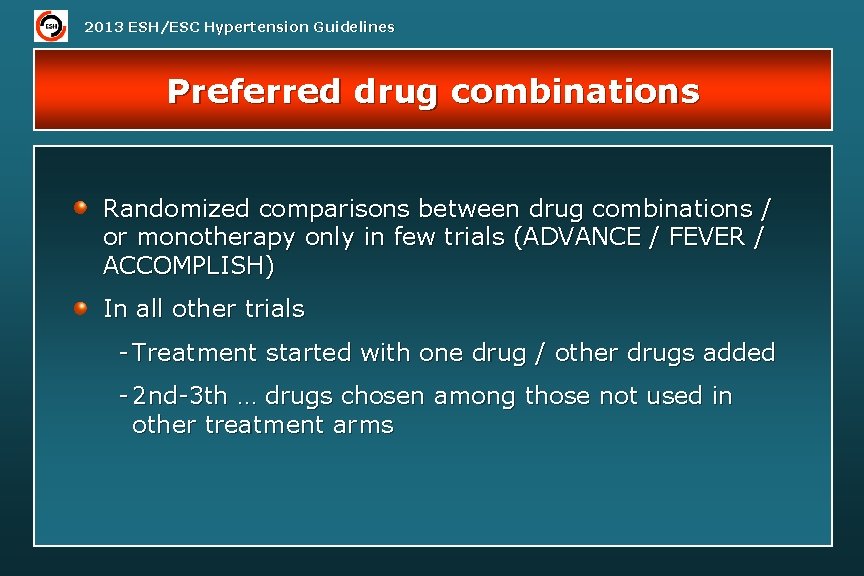 ESH

2013 ESH/ESC Hypertension Guidelines

Preferred drug combinations

Randomized comparisons between drug combinations / or monotherapy only in few trials (ADVANCE / FEVER / ACCOMPLISH)

In all other trials

- Treatment started with one drug / other drugs added

- 2nd-3th … drugs chosen among those not used in other treatment arms